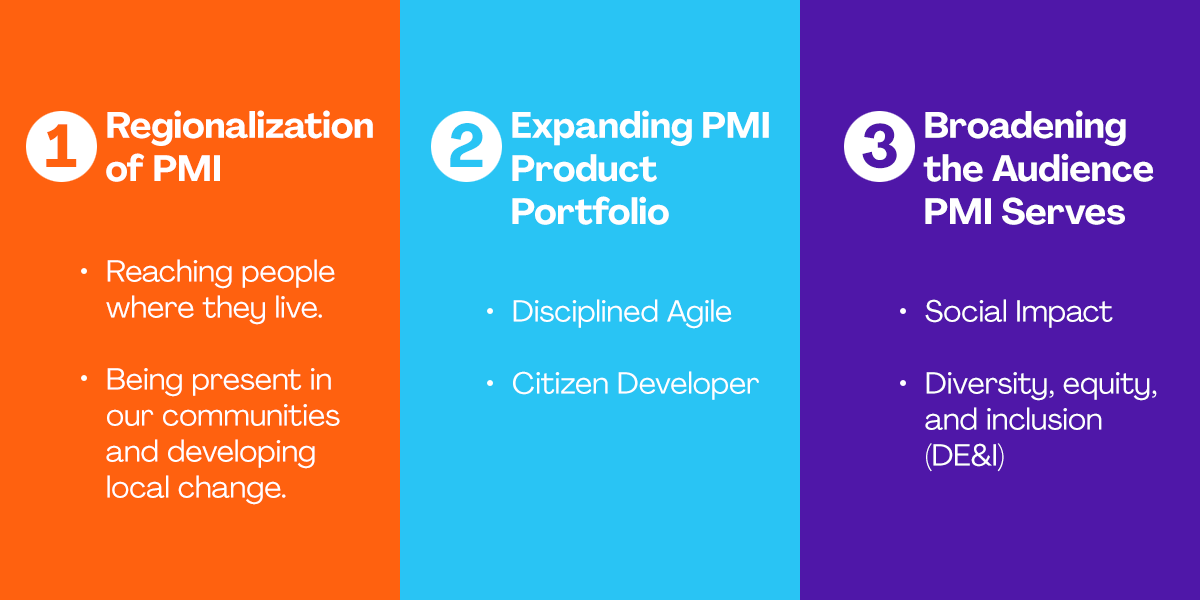 1 Regionalization of PMI

• Reaching people where they live.

• Being present in our communities and developing local change.

2 Expanding PMI Product Portfolio

• Disciplined Agile

• Citizen Developer

3 Broadening the Audience PMI Serves

• Social Impact

• Diversity, equity, and inclusion (DE&I)